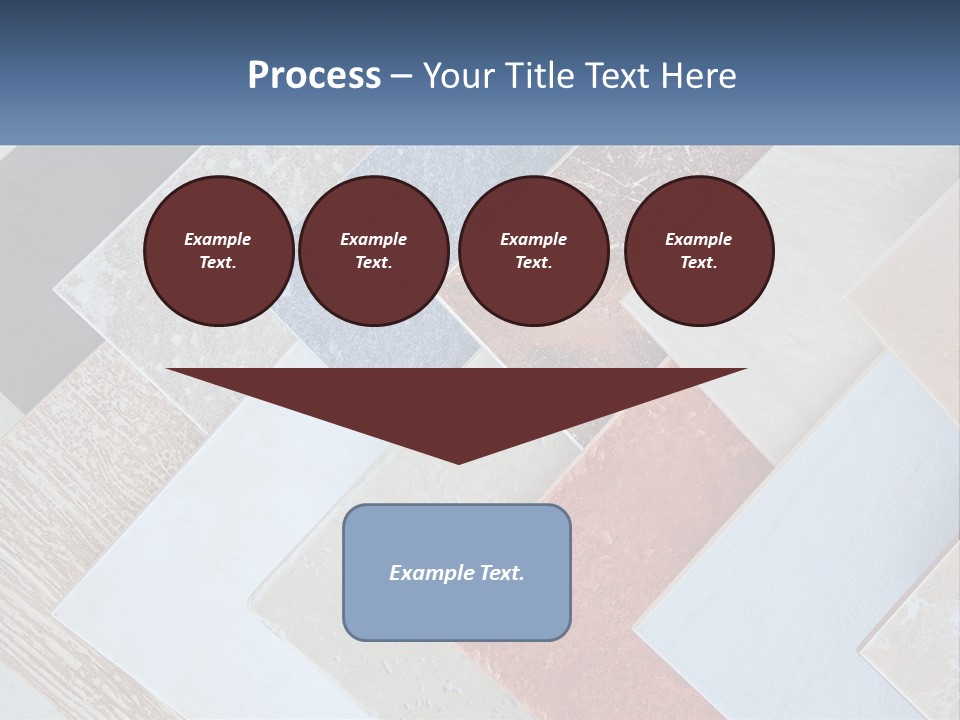 Process – Your Title Text Here

Example Text.

Example Text.

Example Text.

Example Text.

Example Text.